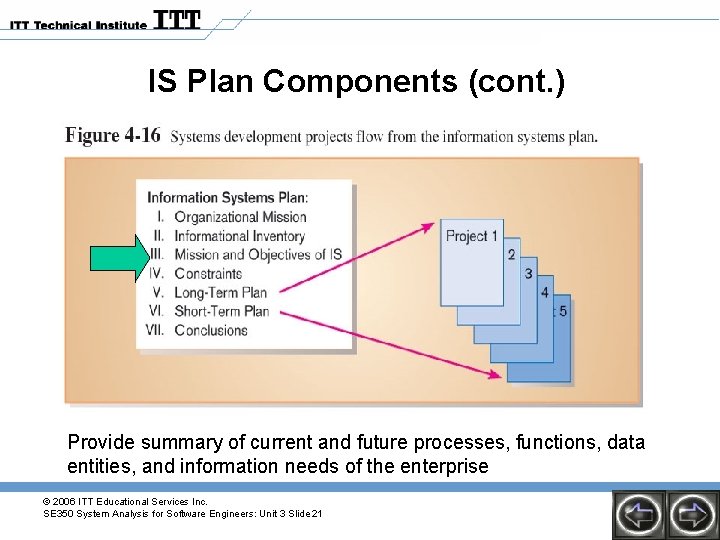 ITT Technical Institute ITT

IS Plan Components (cont.)

Figure 4-16 Systems development projects flow from the information systems plan.

Information Systems Plan:
I. Organizational Mission
II. Informational Inventory
III. Mission and Objectives of IS
IV. Constraints
V. Long-Term Plan
VI. Short-Term Plan
VII. Conclusions

Project 1
2
3
4
5

Provide summary of current and future processes, functions, data entities, and information needs of the enterprise

© 2006 ITT Educational Services Inc.
SE350 System Analysis for Software Engineers: Unit 3 Slide 21